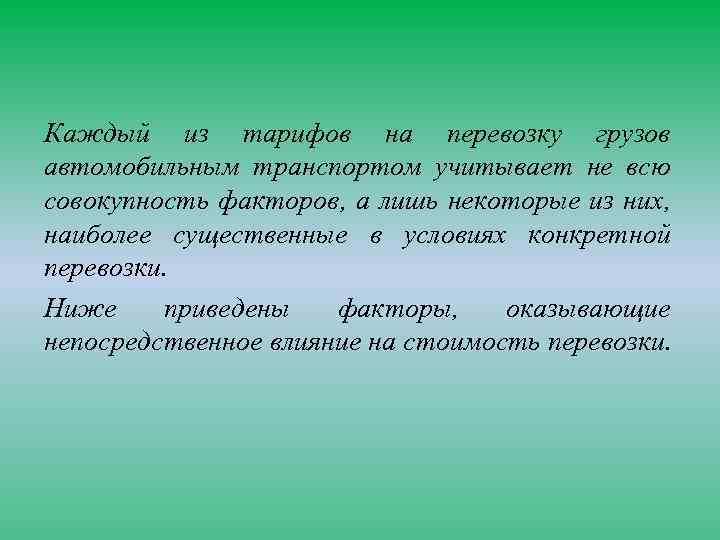 Каждый из тарифов на перевозку грузов автомобильным транспортом учитывает не всю совокупность факторов, а лишь некоторые из них, наиболее существенные в условиях конкретной перевозки.

Ниже приведены факторы, оказывающие непосредственное влияние на стоимость перевозки.